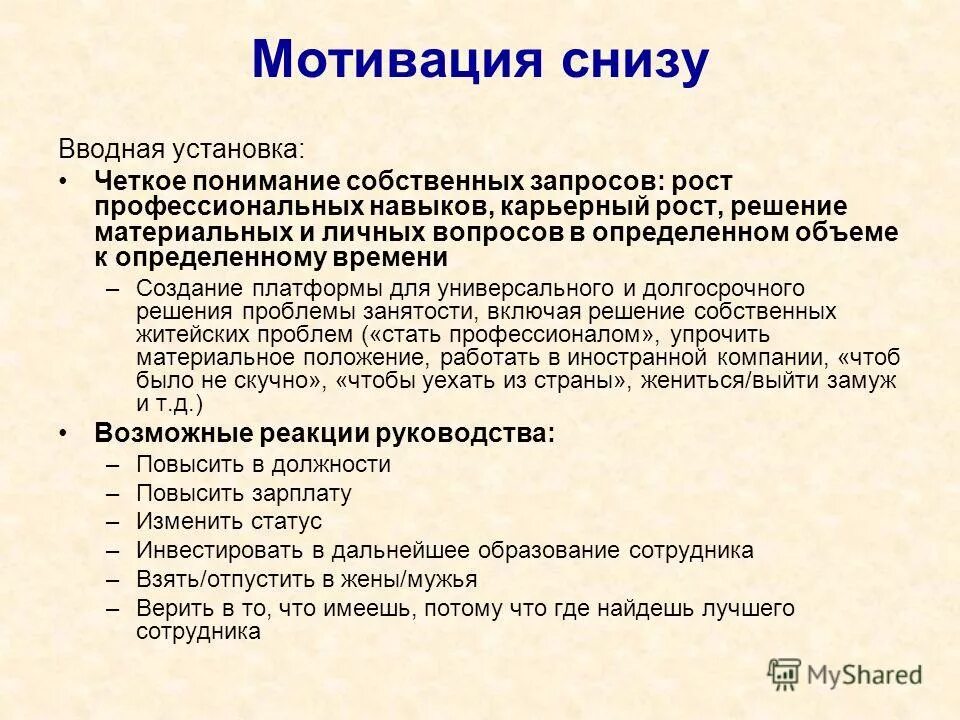 Мотивация снизу

Вводная установка:

• Четкое понимание собственных запросов: рост профессиональных навыков, карьерный рост, решение материальных и личных вопросов в определенном объеме к определенному времени
  – Создание платформы для универсального и долгосрочного решения проблемы занятости, включая решение собственных житейских проблем («стать профессионалом», упрочить материальное положение, работать в иностранной компании, «чтоб было не скучно», «чтобы уехать из страны», жениться/выйти замуж и т.д.)

• Возможные реакции руководства:
  – Повысить в должности
  – Повысить зарплату
  – Изменить статус
  – Инвестировать в дальнейшее образование сотрудника
  – Взять/отпустить в жены/мужья
  – Верить в то, что имеешь, потому что где найдешь лучшего сотрудника

MyShared